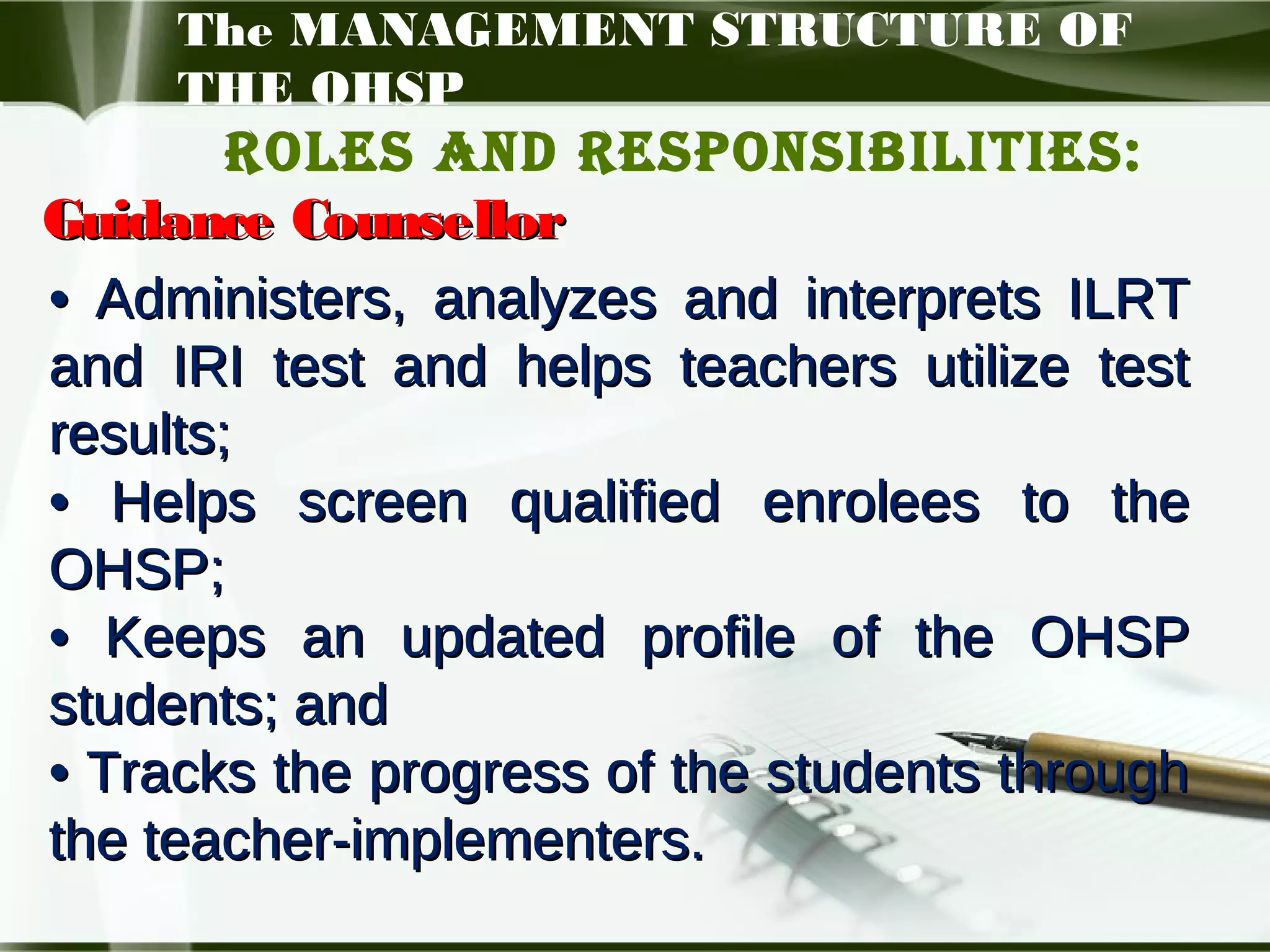 The MANAGEMENT STRUCTURE OF THE OHSP

ROLES AND RESPONSIBILITIES:

Guidance Counsellor

• Administers, analyzes and interprets ILRT and IRI test and helps teachers utilize test results;

• Helps screen qualified enrolees to the OHSP;

• Keeps an updated profile of the OHSP students; and

• Tracks the progress of the students through the teacher-implementers.